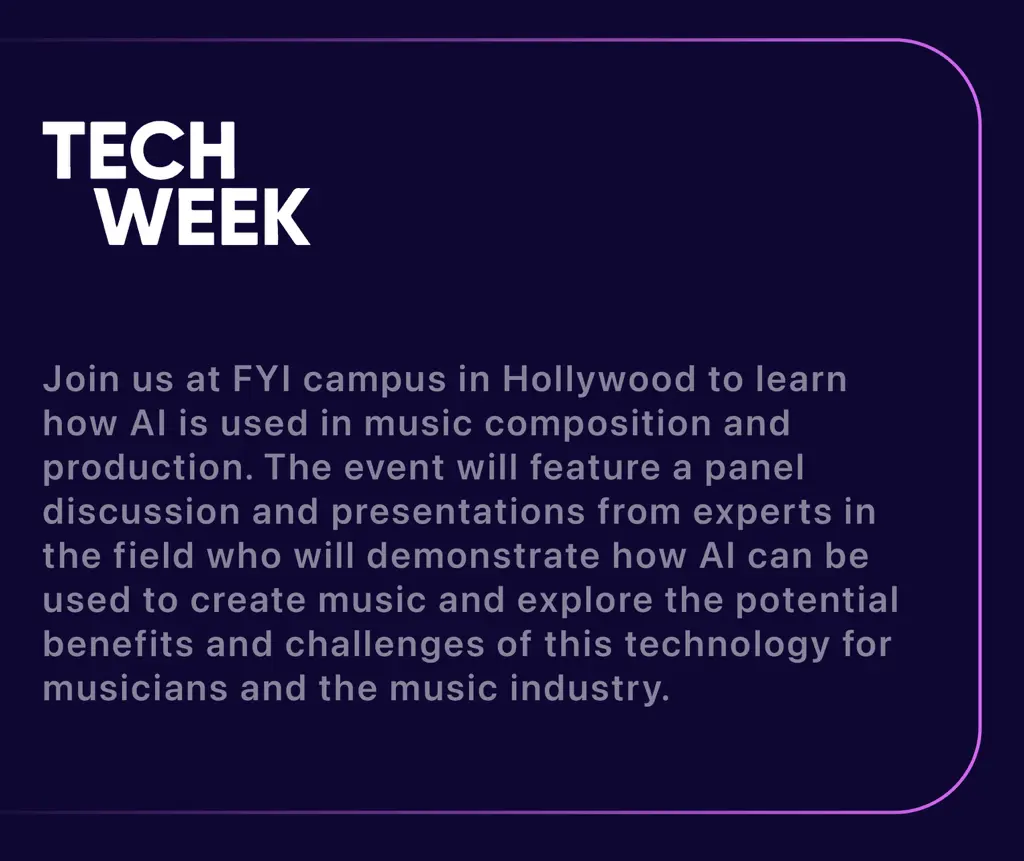 TECH
WEEK

Join us at FYI campus in Hollywood to learn how AI is used in music composition and production. The event will feature a panel discussion and presentations from experts in the field who will demonstrate how AI can be used to create music and explore the potential benefits and challenges of this technology for musicians and the music industry.